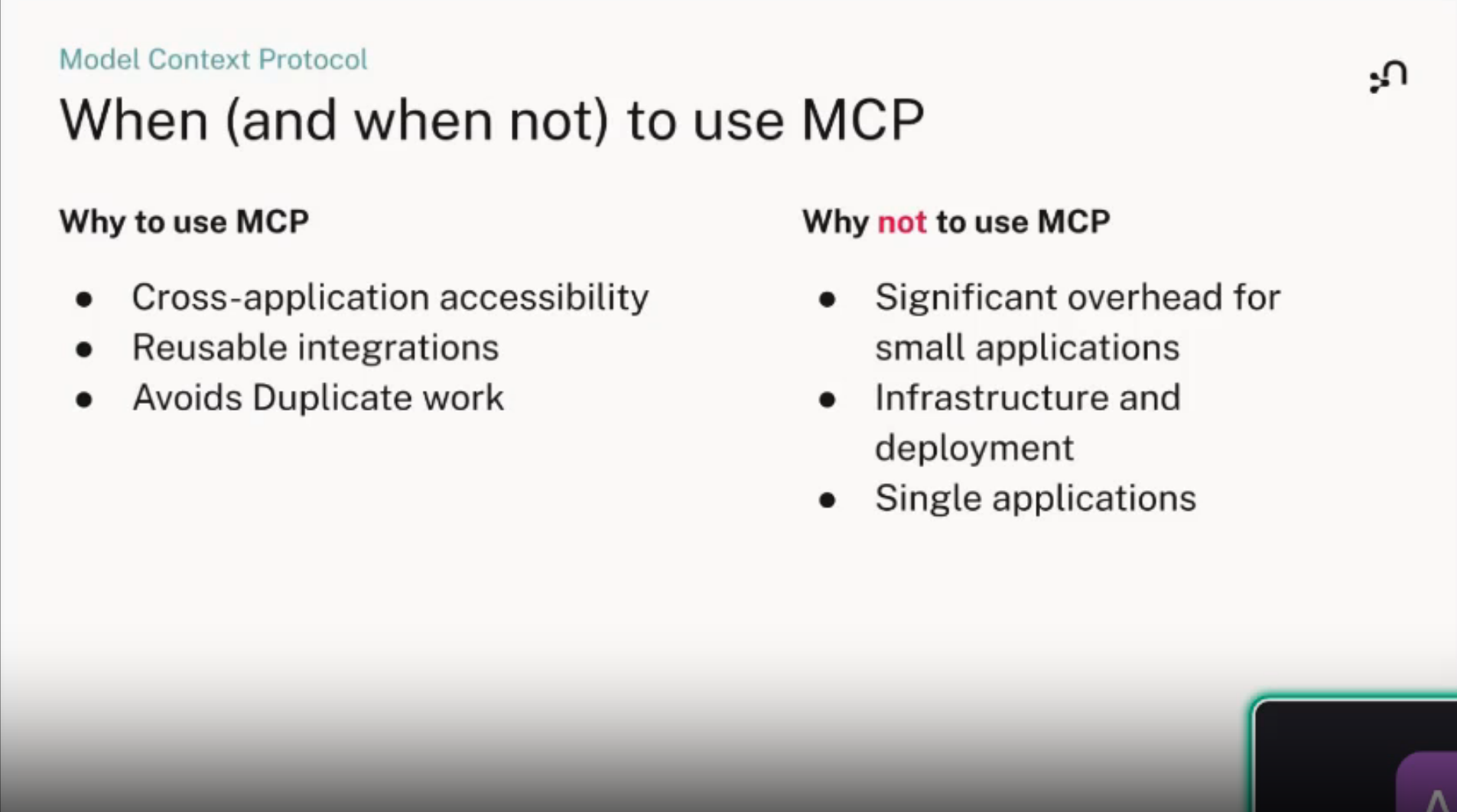 Model Context Protocol

When (and when not) to use MCP

Why to use MCP

- Cross-application accessibility
- Reusable integrations
- Avoids Duplicate work

Why not to use MCP

- Significant overhead for small applications
- Infrastructure and deployment
- Single applications